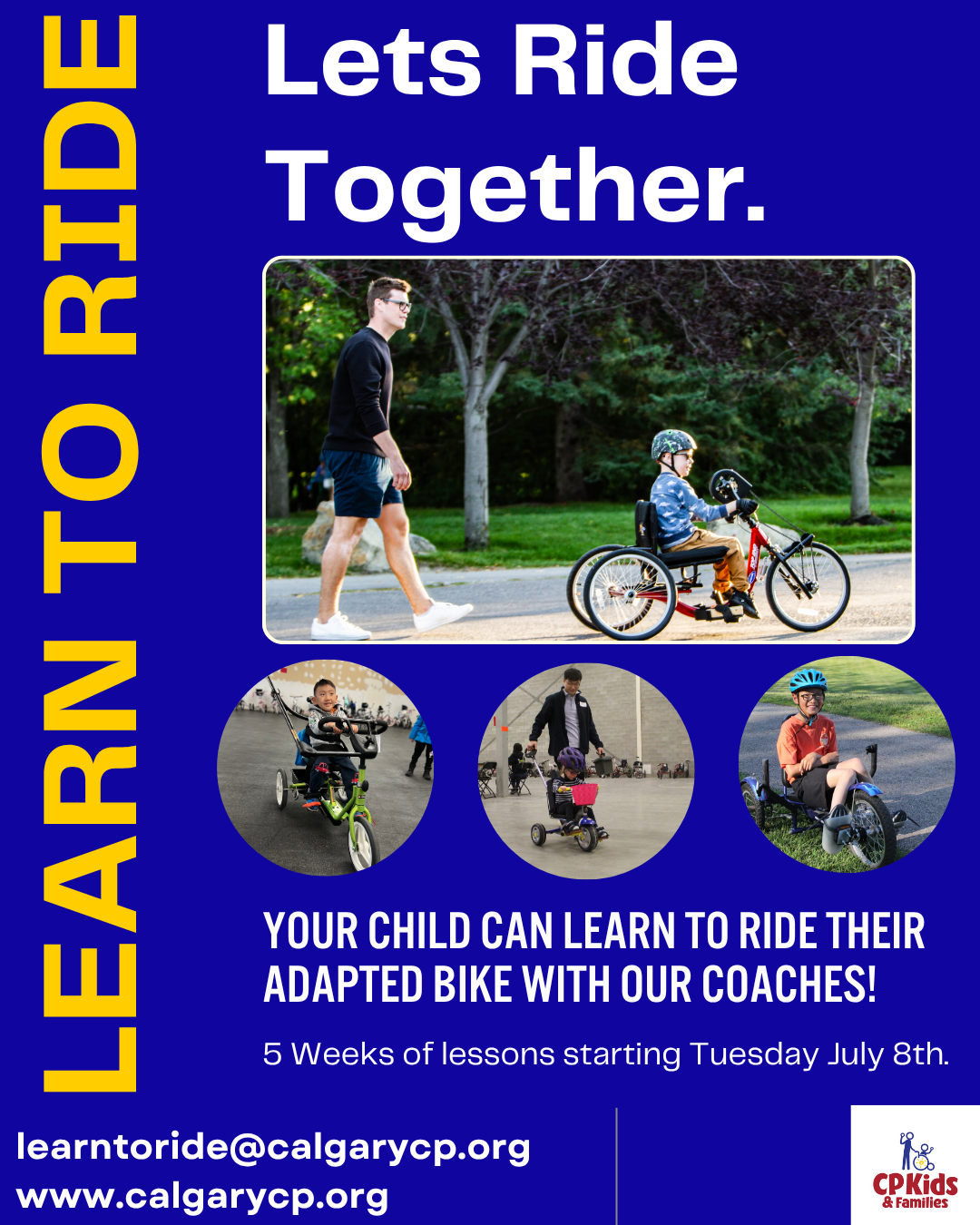 LEARN TO RIDE

Lets Ride Together.

YOUR CHILD CAN LEARN TO RIDE THEIR ADAPTED BIKE WITH OUR COACHES!

5 Weeks of lessons starting Tuesday July 8th.

learntoride@calgarycp.org
www.calgarycp.org

CP Kids & Families